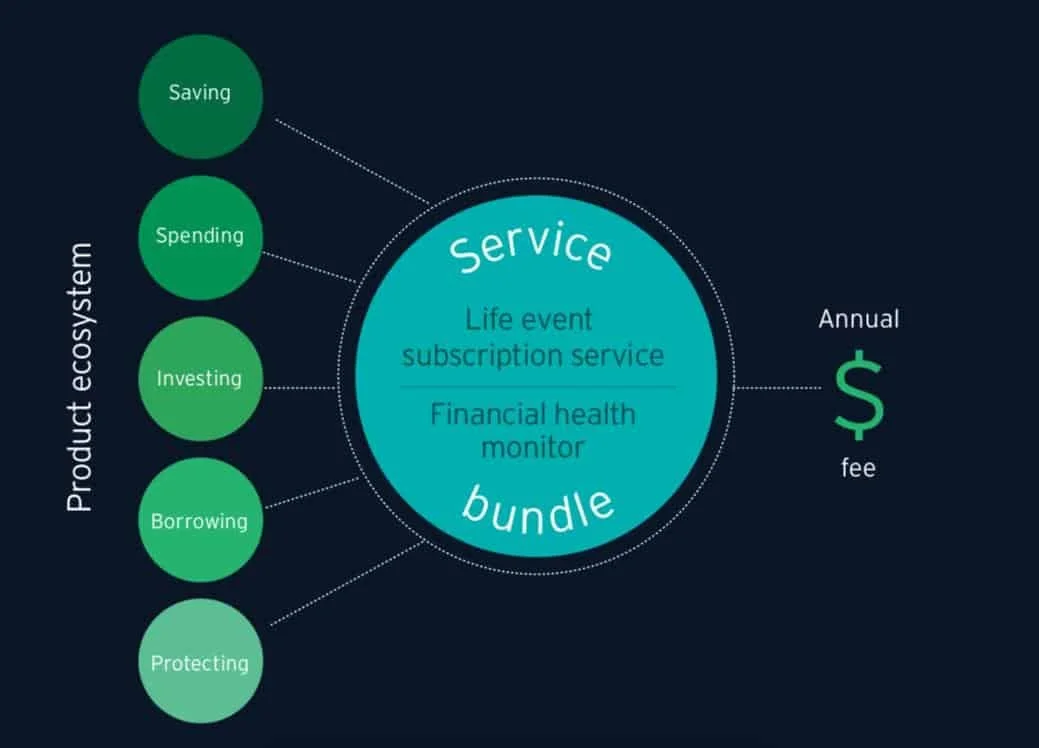 Product ecosystem

Saving

Spending

Investing

Borrowing

Protecting

Service

Life event subscription service

Financial health monitor

bundle

Annual

$

fee